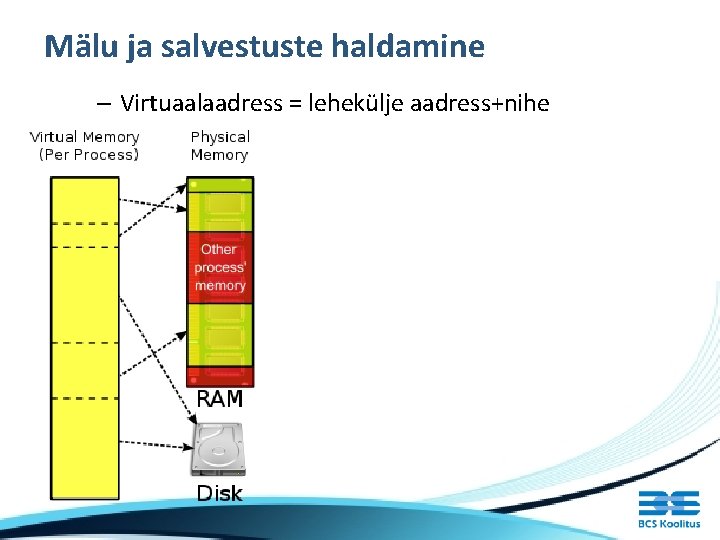 Mälu ja salvestuste haldamine

– Virtuaalaadress = lehekülje aadress+nihe

Virtual Memory
(Per Process)

Physical
Memory

Other
process'
memory

RAM

Disk

BCS Koolitus